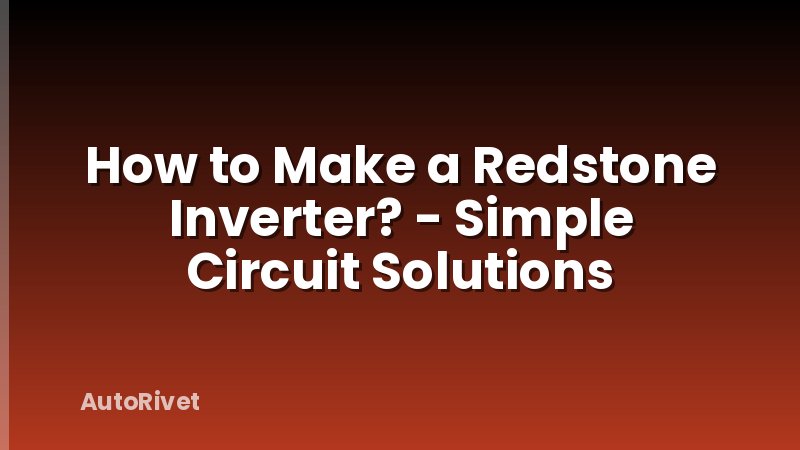 How to Make a Redstone Inverter? - Simple Circuit Solutions

AutoRivet